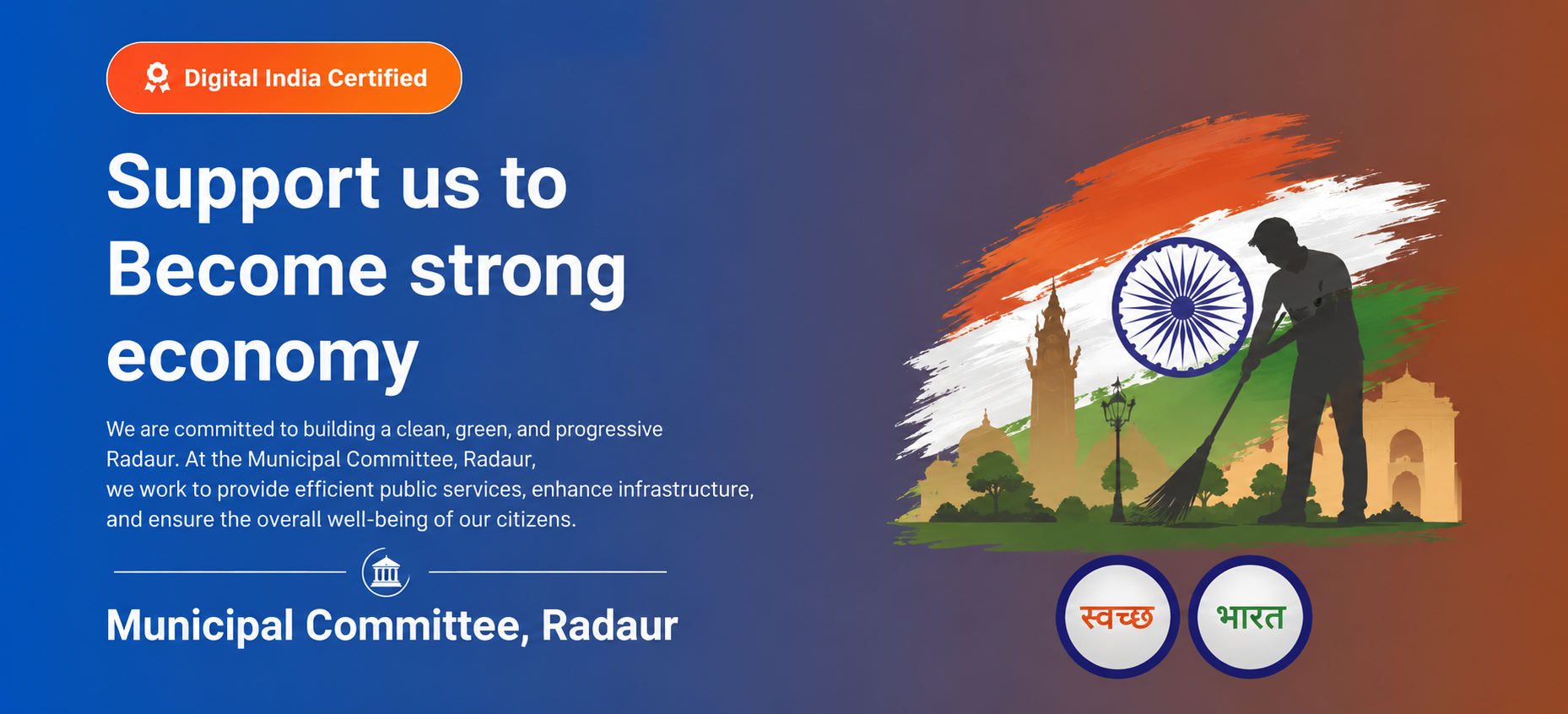 Digital India Certified

Support us to Become strong economy

We are committed to building a clean, green, and progressive Radaur. At the Municipal Committee, Radaur, we work to provide efficient public services, enhance infrastructure, and ensure the overall well-being of our citizens.

Municipal Committee, Radaur

स्वच्छ भारत